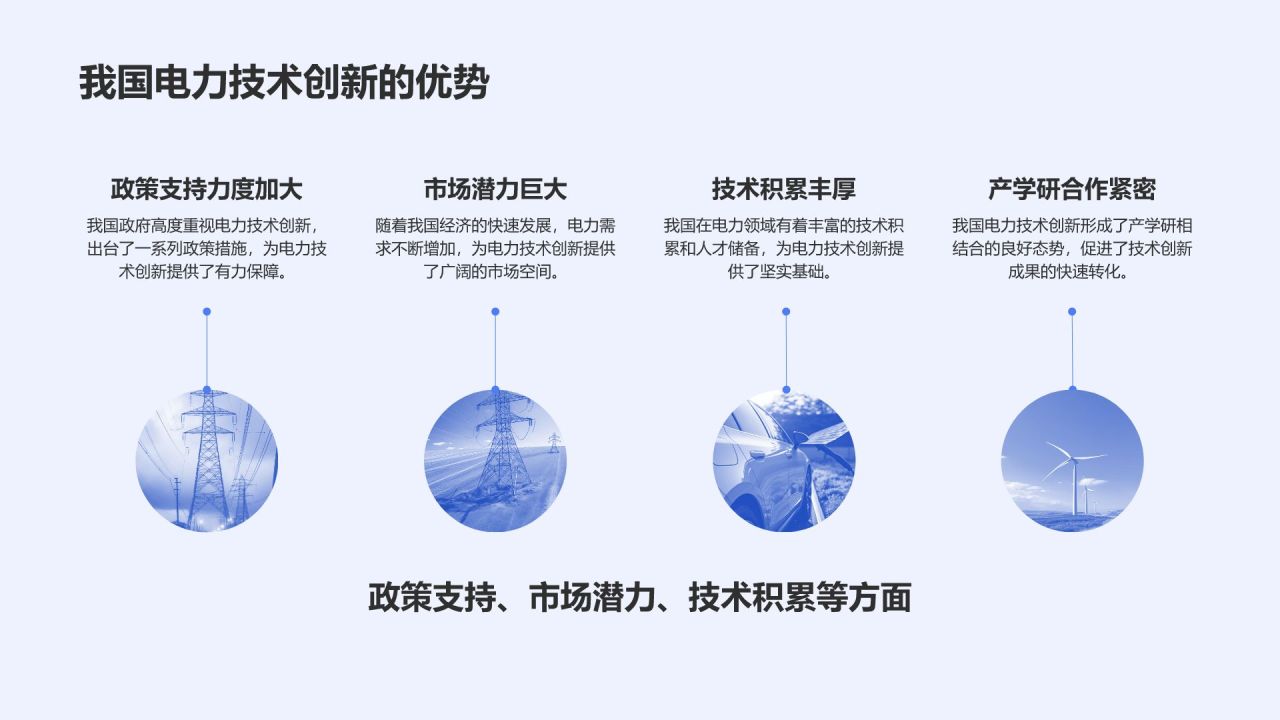 我国电力技术创新的优势

政策支持力度加大

我国政府高度重视电力技术创新，出台了一系列政策措施，为电力技术创新提供了有力保障。

市场潜力巨大

随着我国经济的快速发展，电力需求不断增加，为电力技术创新提供了广阔的市场空间。

技术积累丰厚

我国在电力领域有着丰富的技术积累和人才储备，为电力技术创新提供了坚实基础。

产学研合作紧密

我国电力技术创新形成了产学研相结合的良好态势，促进了技术创新成果的快速转化。

政策支持、市场潜力、技术积累等方面